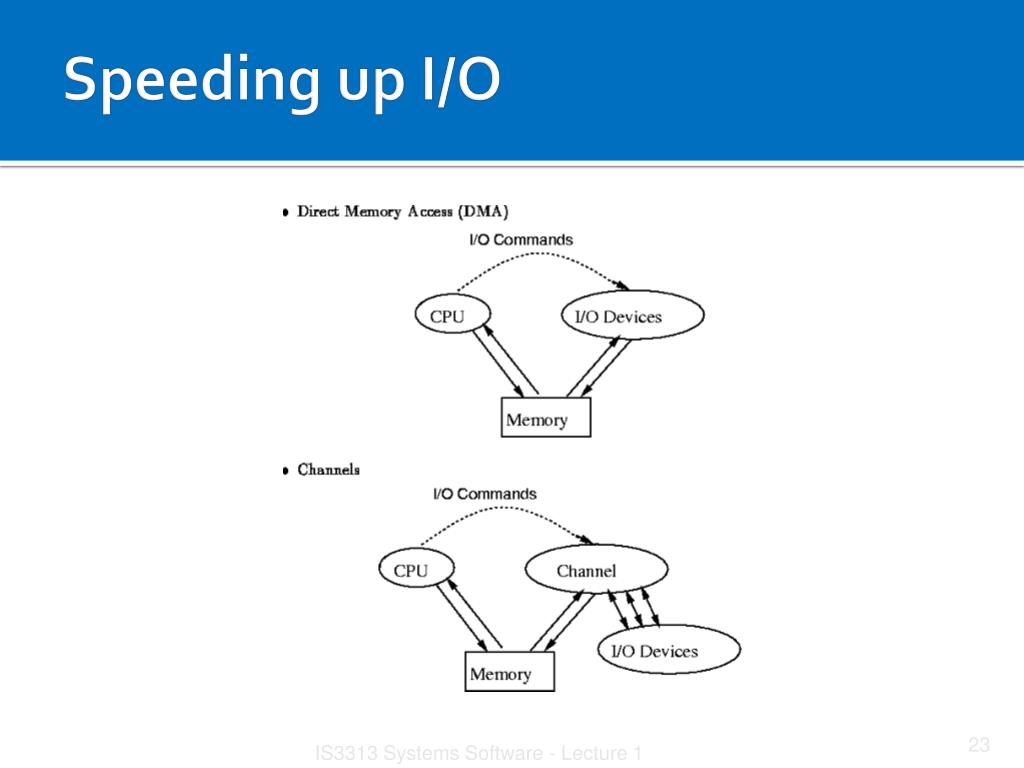 Speeding up I/O

• Direct Memory Access (DMA)

I/O Commands

CPU

I/O Devices

Memory

• Channels

I/O Commands

CPU

Channel

I/O Devices

Memory

IS3313 Systems Software - Lecture 1

23